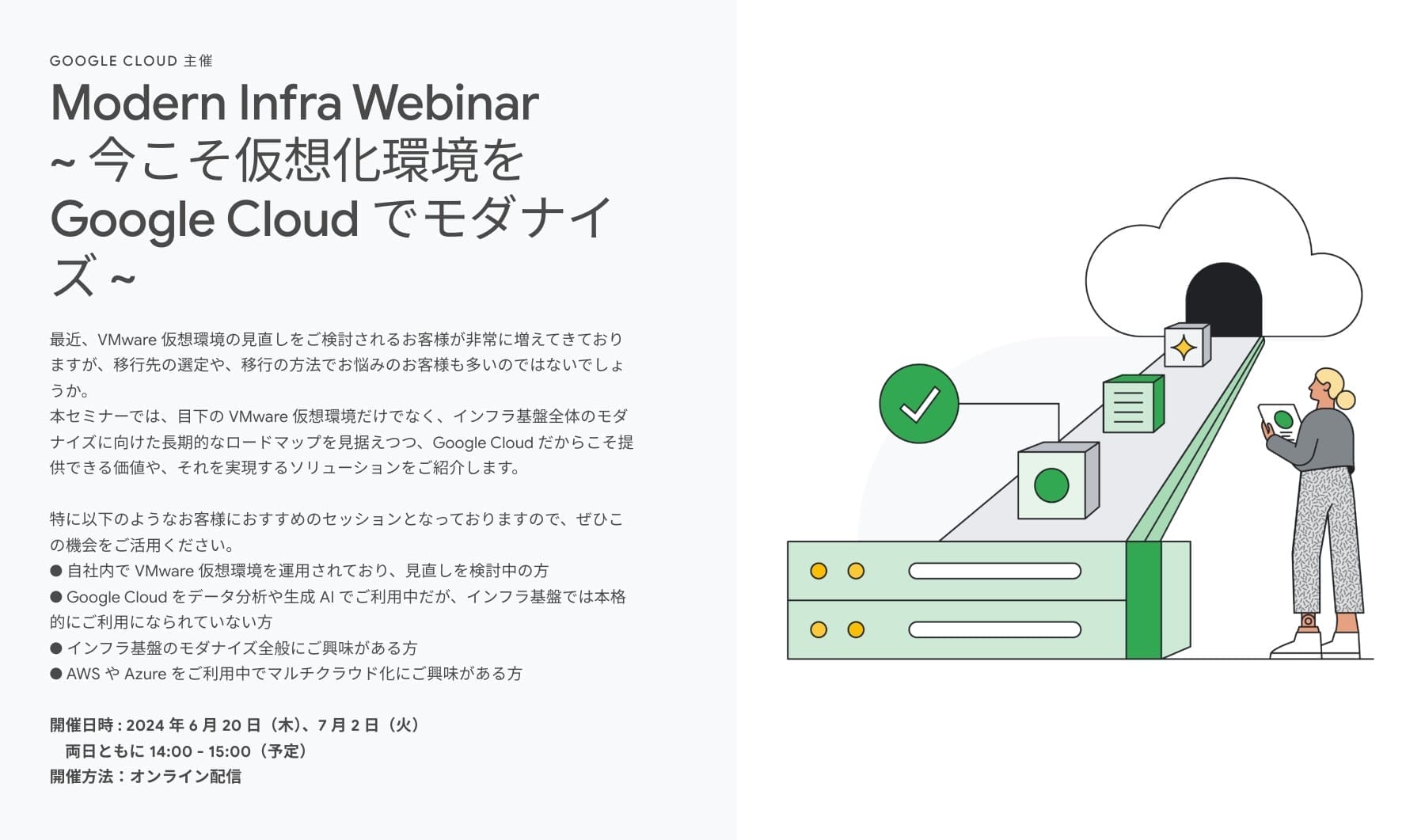 GOOGLE CLOUD 主催

Modern Infra Webinar ~ 今こそ仮想化環境を Google Cloud でモダナイズ ~

最近、VMware 仮想環境の見直しをご検討されるお客様が非常に増えてきておりますが、移行先の選定や、移行の方法でお悩みのお客様も多いのではないでしょうか。
本セミナーでは、目下の VMware 仮想環境だけでなく、インフラ基盤全体のモダナイズに向けた長期的なロードマップを見据えつつ、Google Cloud だからこそ提供できる価値や、それを実現するソリューションをご紹介します。

特に以下のようなお客様におすすめのセッションとなっておりますので、ぜひこの機会をご活用ください。
● 自社内で VMware 仮想環境を運用されており、見直しを検討中の方
● Google Cloud をデータ分析や生成 AI でご利用中だが、インフラ基盤では本格的にご利用になられていない方
● インフラ基盤のモダナイズ全般にご興味がある方
● AWS や Azure をご利用中でマルチクラウド化にご興味がある方

開催日時 : 2024 年 6 月 20 日（木）、7 月 2 日（火）
両日ともに 14:00 - 15:00（予定）
開催方法：オンライン配信